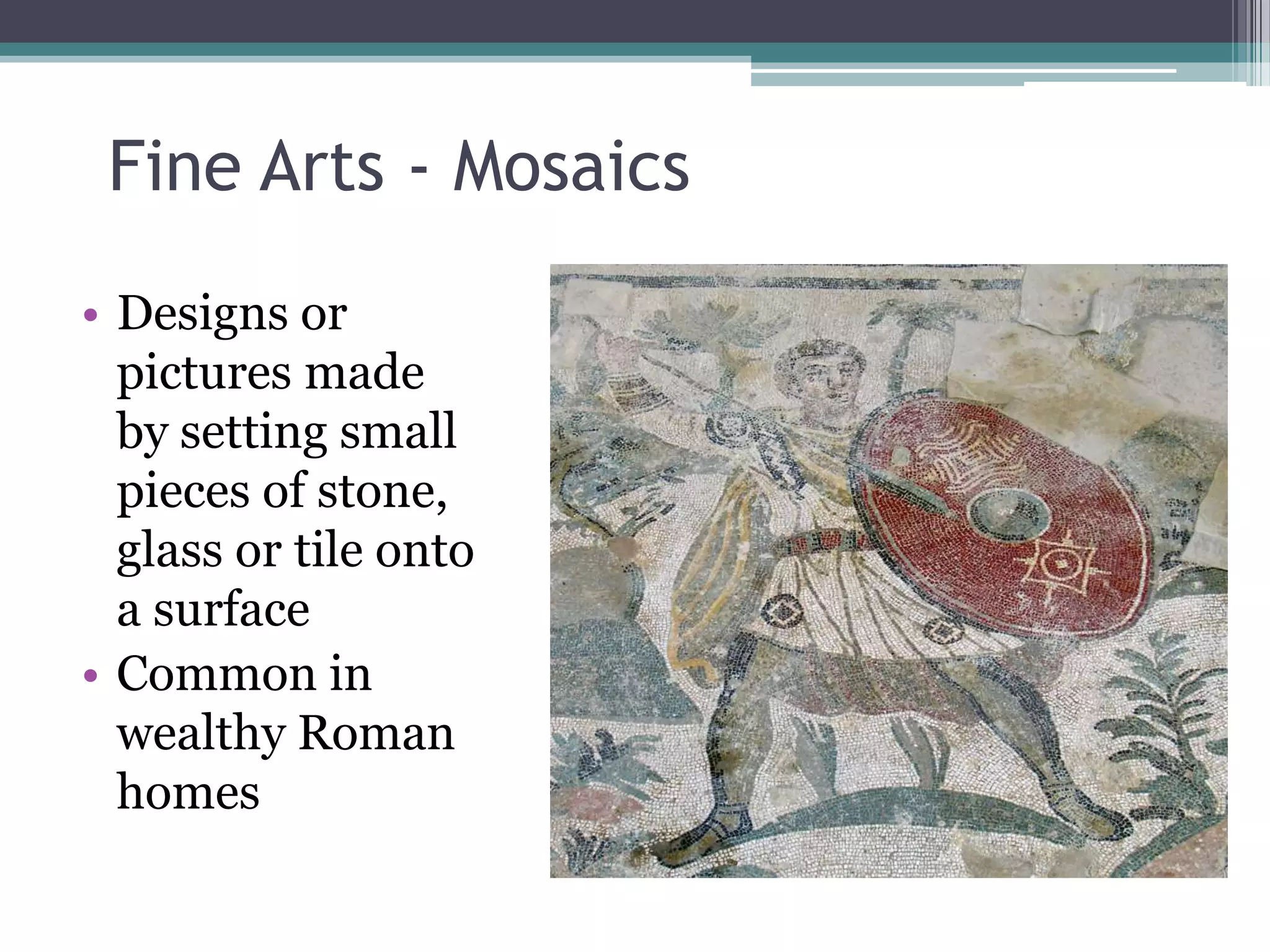 Fine Arts - Mosaics

• Designs or pictures made by setting small pieces of stone, glass or tile onto a surface
• Common in wealthy Roman homes